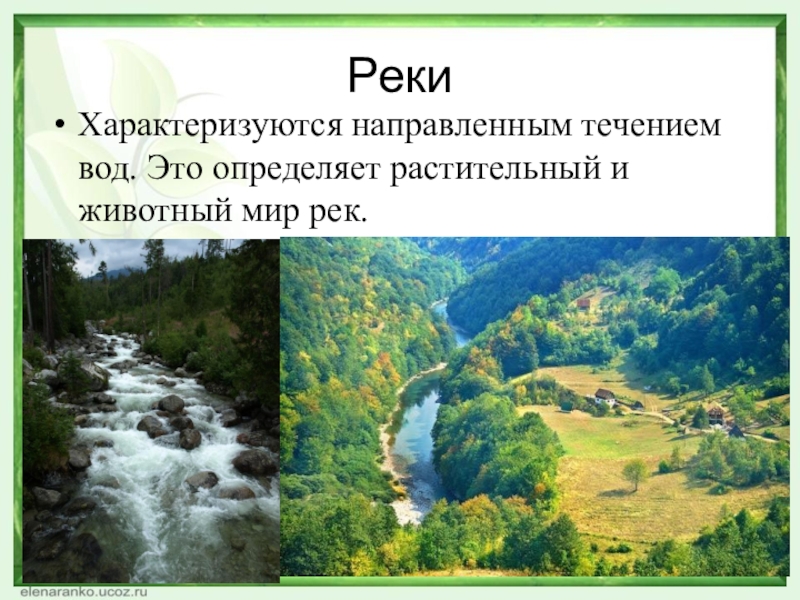 Реки

• Характеризуются направленным течением вод. Это определяет растительный и животный мир рек.

elenaranko.ucoz.ru